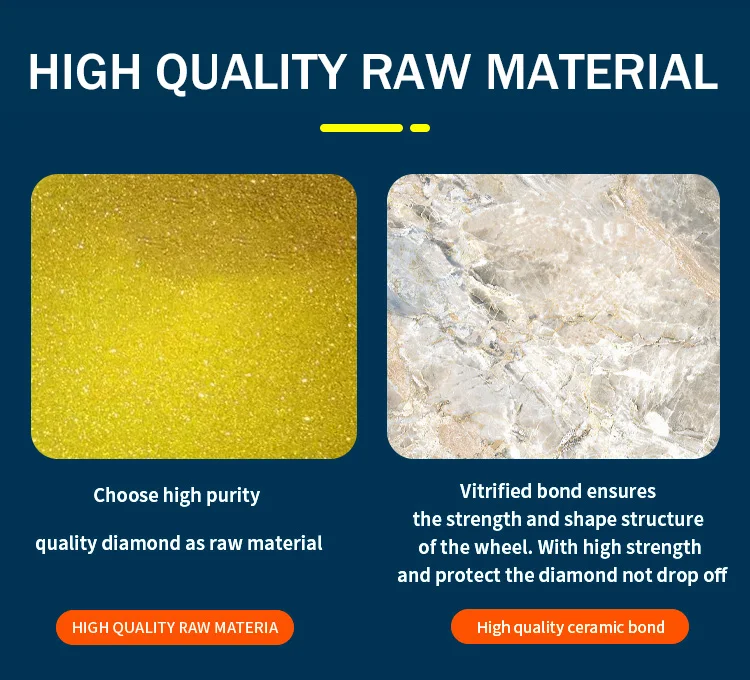 HIGH QUALITY RAW MATERIAL

Choose high purity

quality diamond as raw material

HIGH QUALITY RAW MATERIA

Vitrified bond ensures the strength and shape structure of the wheel. With high strength and protect the diamond not drop off

High quality ceramic bond